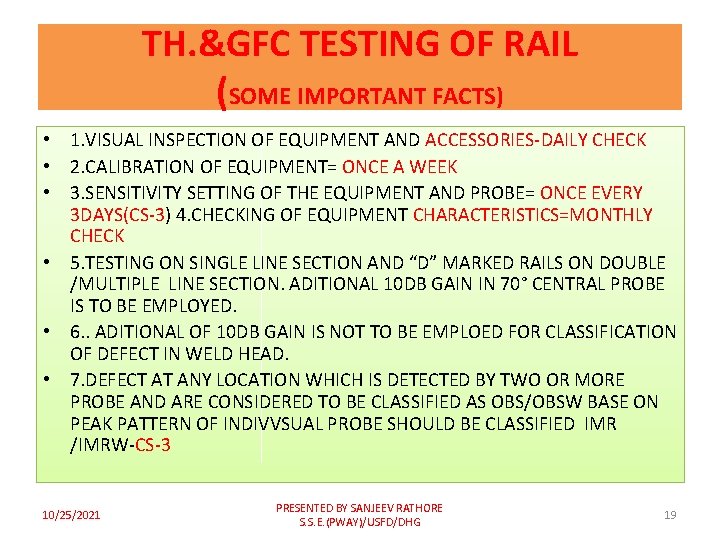 TH.&GFC TESTING OF RAIL
(SOME IMPORTANT FACTS)

• 1.VISUAL INSPECTION OF EQUIPMENT AND ACCESSORIES-DAILY CHECK
• 2.CALIBRATION OF EQUIPMENT= ONCE A WEEK
• 3.SENSITIVITY SETTING OF THE EQUIPMENT AND PROBE= ONCE EVERY 3DAYS(CS-3) 4.CHECKING OF EQUIPMENT CHARACTERISTICS=MONTHLY CHECK
• 5.TESTING ON SINGLE LINE SECTION AND "D" MARKED RAILS ON DOUBLE /MULTIPLE LINE SECTION. ADITIONAL 10DB GAIN IN 70° CENTRAL PROBE IS TO BE EMPLOYED.
• 6.. ADITIONAL OF 10DB GAIN IS NOT TO BE EMPLOED FOR CLASSIFICATION OF DEFECT IN WELD HEAD.
• 7.DEFECT AT ANY LOCATION WHICH IS DETECTED BY TWO OR MORE PROBE AND ARE CONSIDERED TO BE CLASSIFIED AS OBS/OBSW BASE ON PEAK PATTERN OF INDIVVSUAL PROBE SHOULD BE CLASSIFIED IMR /IMRW-CS-3

10/25/2021

PRESENTED BY SANJEEV RATHORE
S.S.E.(PWAY)/USFD/DHG

19